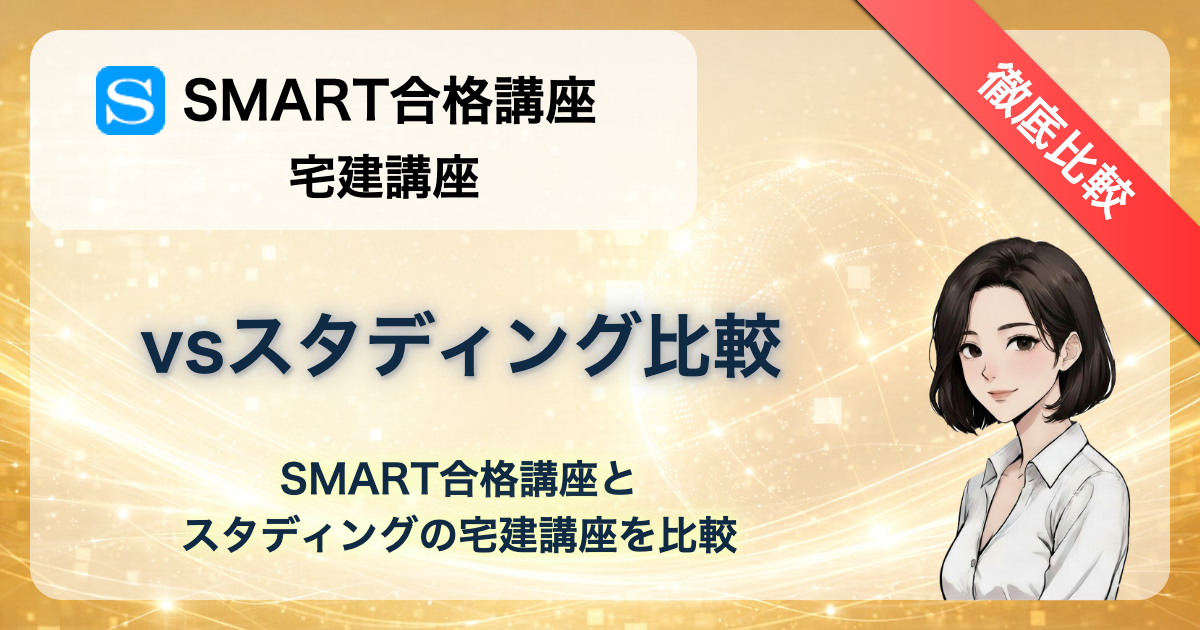 S SMART合格講座
宅建講座

徹底比較

vsスタディング比較

SMART合格講座と
スタディングの宅建講座を比較